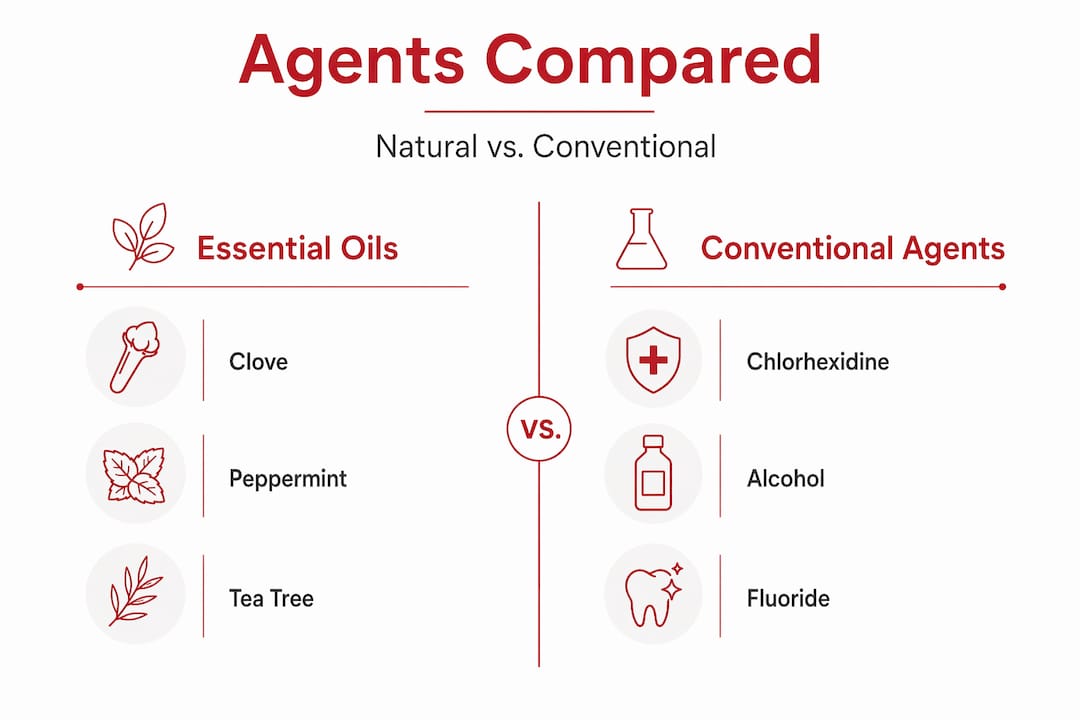 Agents Compared

Natural vs. Conventional

Essential Oils

Clove

Peppermint

Tea Tree

VS.

Conventional Agents

Chlorhexidine

Alcohol

Fluoride